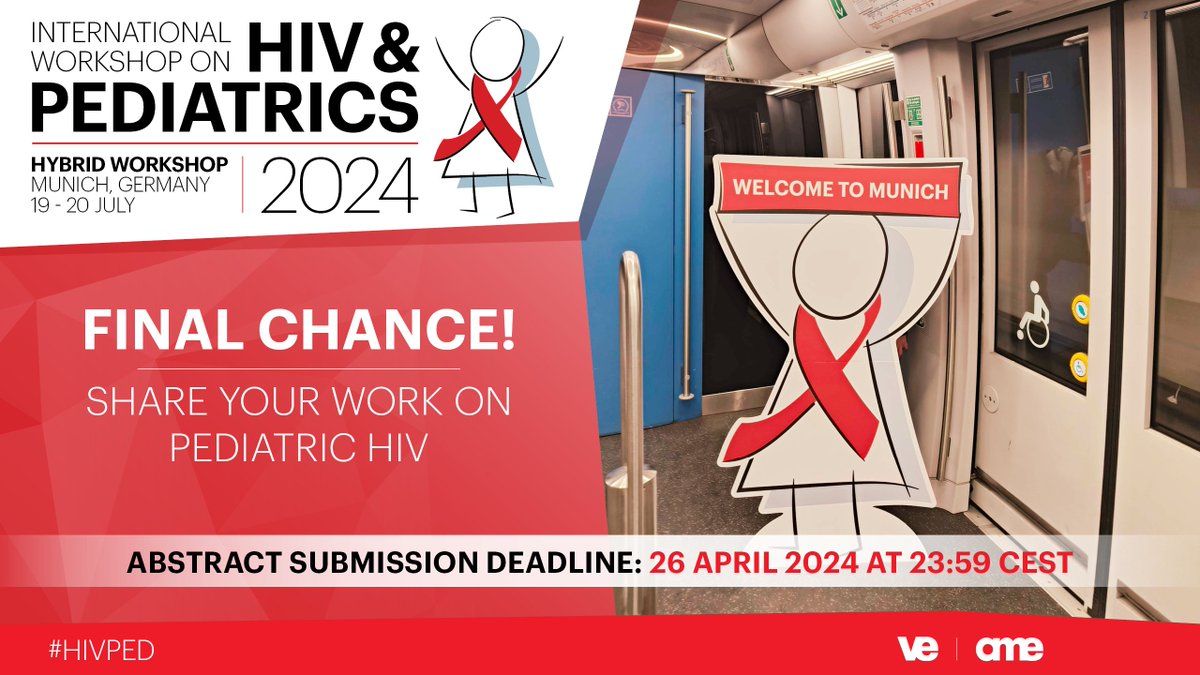 INTERNATIONAL WORKSHOP ON HIV & PEDIATRICS

HYBRID WORKSHOP
MUNICH, GERMANY
19 - 20 JULY

2024

WELCOME TO MUNICH

FINAL CHANCE!

SHARE YOUR WORK ON PEDIATRIC HIV

ABSTRACT SUBMISSION DEADLINE: 26 APRIL 2024 AT 23:59 CEST

#HIVPED

ve | ame